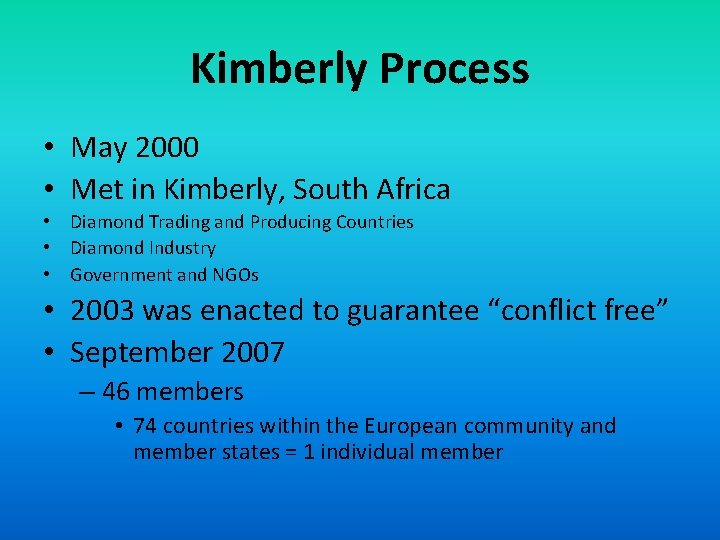 Kimberly Process

• May 2000
• Met in Kimberly, South Africa
• Diamond Trading and Producing Countries
• Diamond Industry
• Government and NGOs
• 2003 was enacted to guarantee “conflict free”
• September 2007
– 46 members
• 74 countries within the European community and member states = 1 individual member